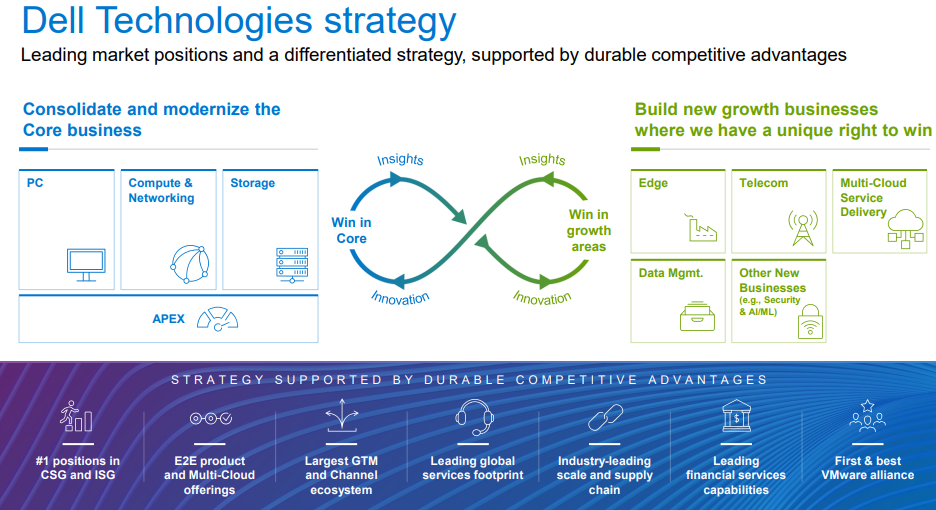 Dell Technologies strategy

Leading market positions and a differentiated strategy, supported by durable competitive advantages

Consolidate and modernize the Core business

PC

Compute & Networking

Storage

APEX

Insights

Win in Core

Innovation

Insights

Win in growth areas

Innovation

Build new growth businesses where we have a unique right to win

Edge

Telecom

Multi-Cloud Service Delivery

Data Mgmt.

Other New Businesses (e.g., Security & AI/ML)

STRATEGY SUPPORTED BY DURABLE COMPETITIVE ADVANTAGES

#1 positions in CSG and ISG

E2E product and Multi-Cloud offerings

Largest GTM and Channel ecosystem

Leading global services footprint

Industry-leading scale and supply chain

Leading financial services capabilities

First & best VMware alliance